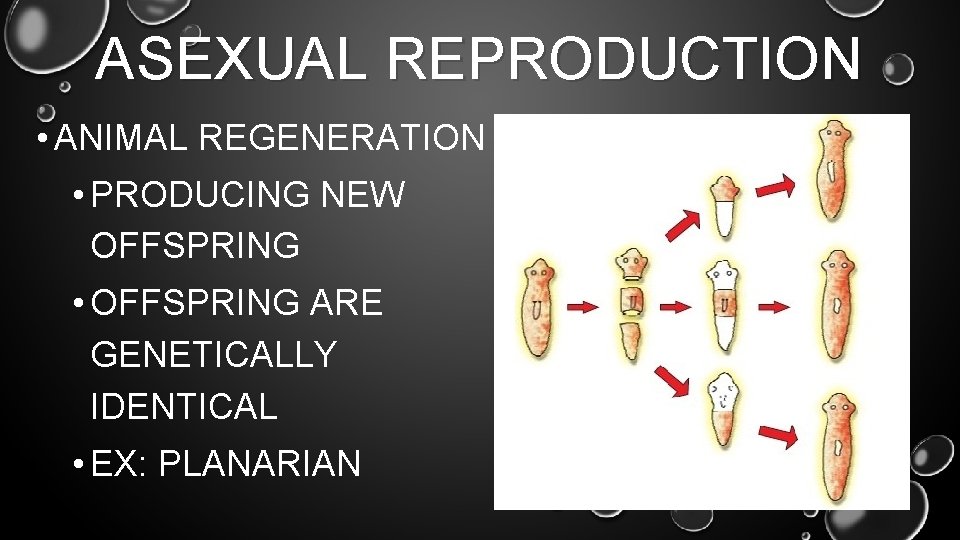 ASEXUAL REPRODUCTION

• ANIMAL REGENERATION
• PRODUCING NEW OFFSPRING
• OFFSPRING ARE GENETICALLY IDENTICAL
• EX: PLANARIAN